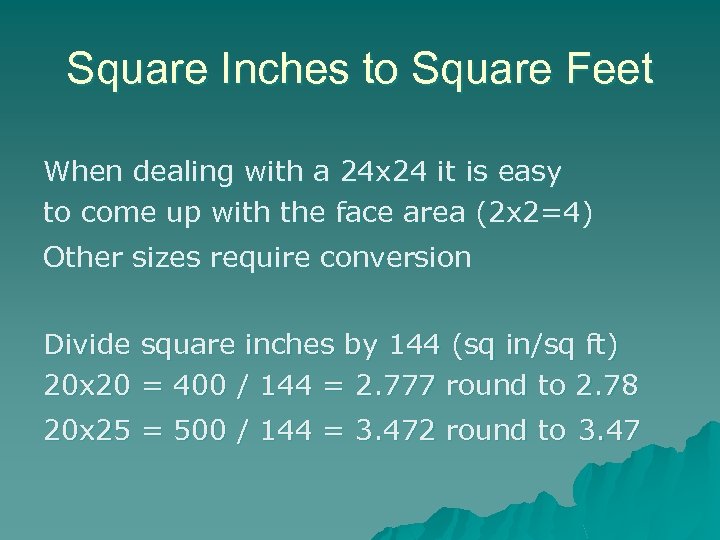 Square Inches to Square Feet

When dealing with a 24x24 it is easy to come up with the face area (2x2=4)

Other sizes require conversion

Divide square inches by 144 (sq in/sq ft)

20x20 = 400 / 144 = 2.777 round to 2.78

20x25 = 500 / 144 = 3.472 round to 3.47